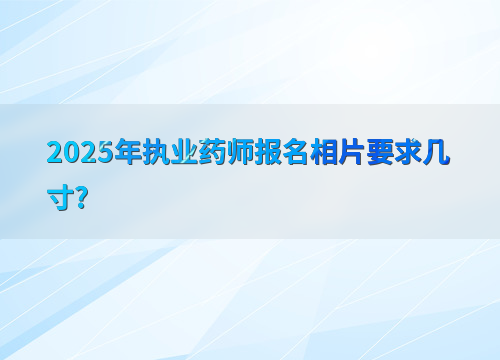 2025年执业药师报名相片要求几寸?